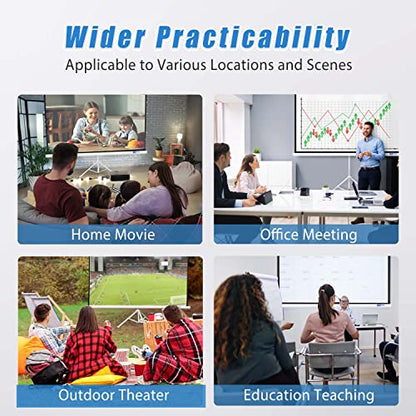 Wider Practicability
Applicable to Various Locations and Scenes

Home Movie

Office Meeting

Outdoor Theater

Education Teaching